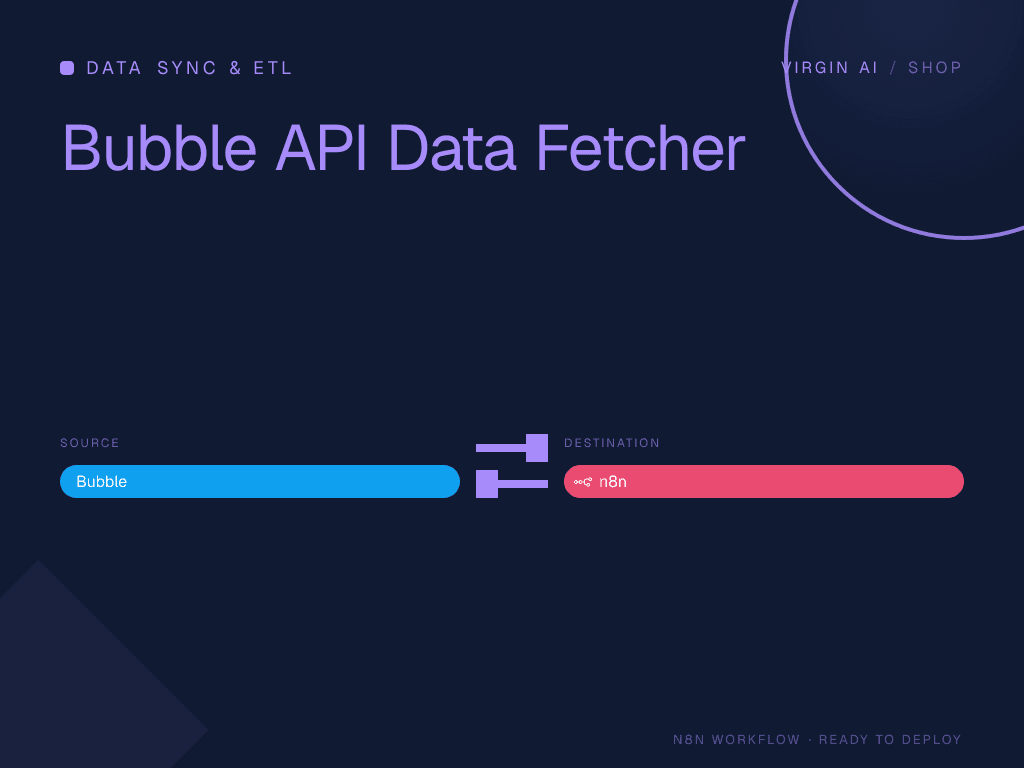 DATA SYNC & ETL

VIRGIN AI / SHOP

Bubble API Data Fetcher

SOURCE

Bubble

DESTINATION

n8n

N8N WORKFLOW · READY TO DEPLOY